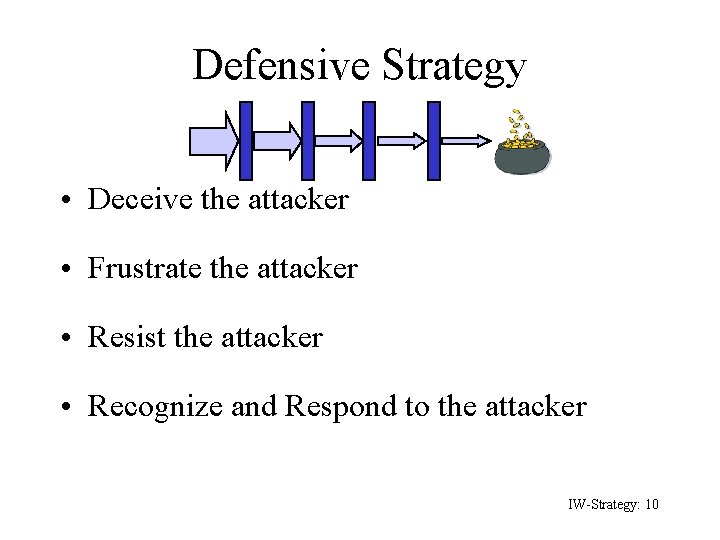 Defensive Strategy

• Deceive the attacker

• Frustrate the attacker

• Resist the attacker

• Recognize and Respond to the attacker

IW-Strategy: 10